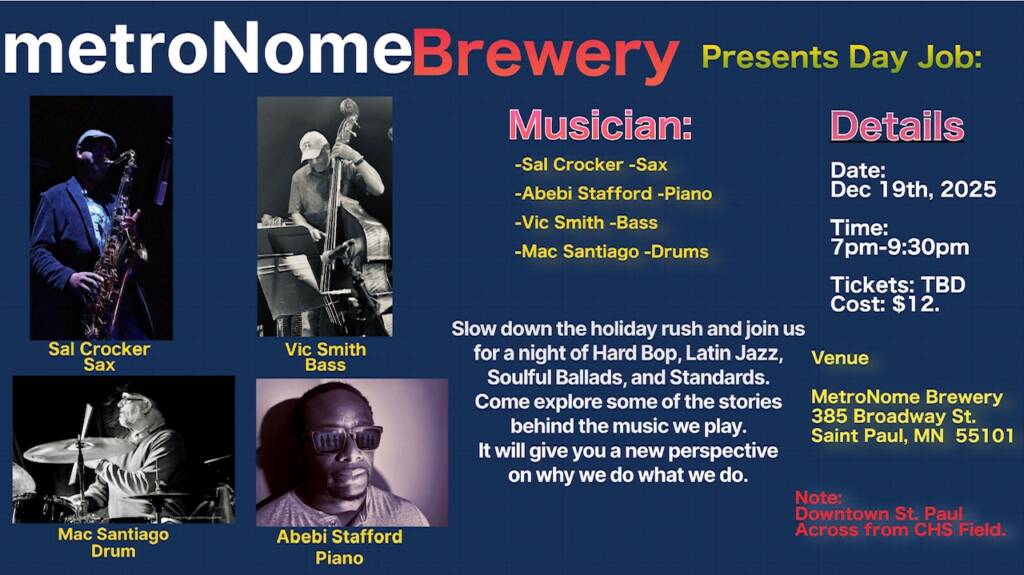 metroNomeBrewery Presents Day Job:

Sal Crocker
Sax

Vic Smith
Bass

Mac Santiago
Drum

Abebi Stafford
Piano

Musician:
-Sal Crocker -Sax
-Abebi Stafford -Piano
-Vic Smith -Bass
-Mac Santiago -Drums

Slow down the holiday rush and join us for a night of Hard Bop, Latin Jazz, Soulful Ballads, and Standards. Come explore some of the stories behind the music we play. It will give you a new perspective on why we do what we do.

Details
Date:
Dec 19th, 2025

Time:
7pm-9:30pm

Tickets: TBD
Cost: $12.

Venue

MetroNome Brewery
385 Broadway St.
Saint Paul, MN 55101

Note:
Downtown St. Paul
Across from CHS Field.